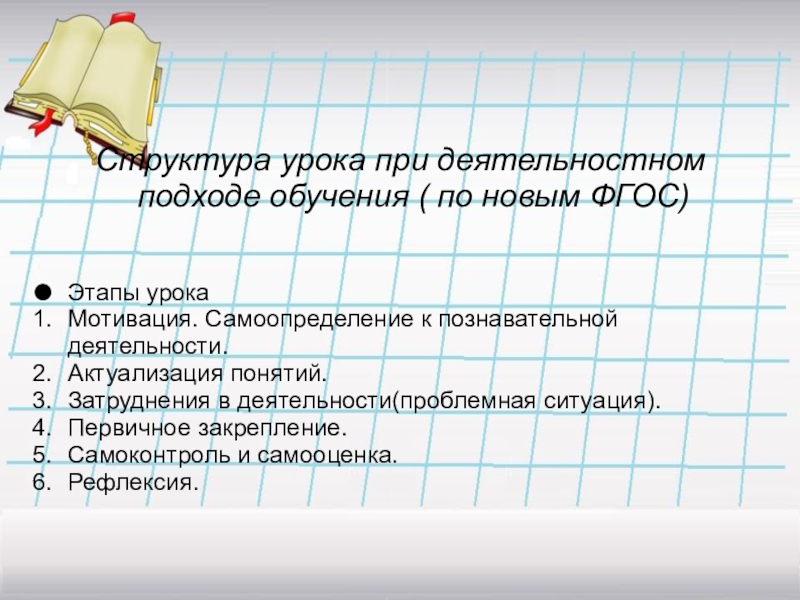 Структура урока при деятельностном подходе обучения ( по новым ФГОС)

● Этапы урока
1. Мотивация. Самоопределение к познавательной деятельности.
2. Актуализация понятий.
3. Затруднения в деятельности(проблемная ситуация).
4. Первичное закрепление.
5. Самоконтроль и самооценка.
6. Рефлексия.